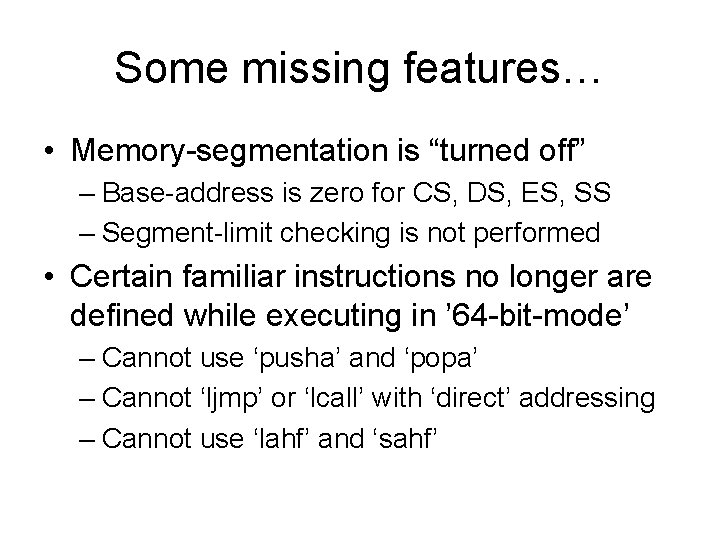 Some missing features…

• Memory-segmentation is “turned off”
– Base-address is zero for CS, DS, ES, SS
– Segment-limit checking is not performed

• Certain familiar instructions no longer are defined while executing in ’64-bit-mode’
– Cannot use ‘pusha’ and ‘popa’
– Cannot ‘ljmp’ or ‘lcall’ with ‘direct’ addressing
– Cannot use ‘lahf’ and ‘sahf’